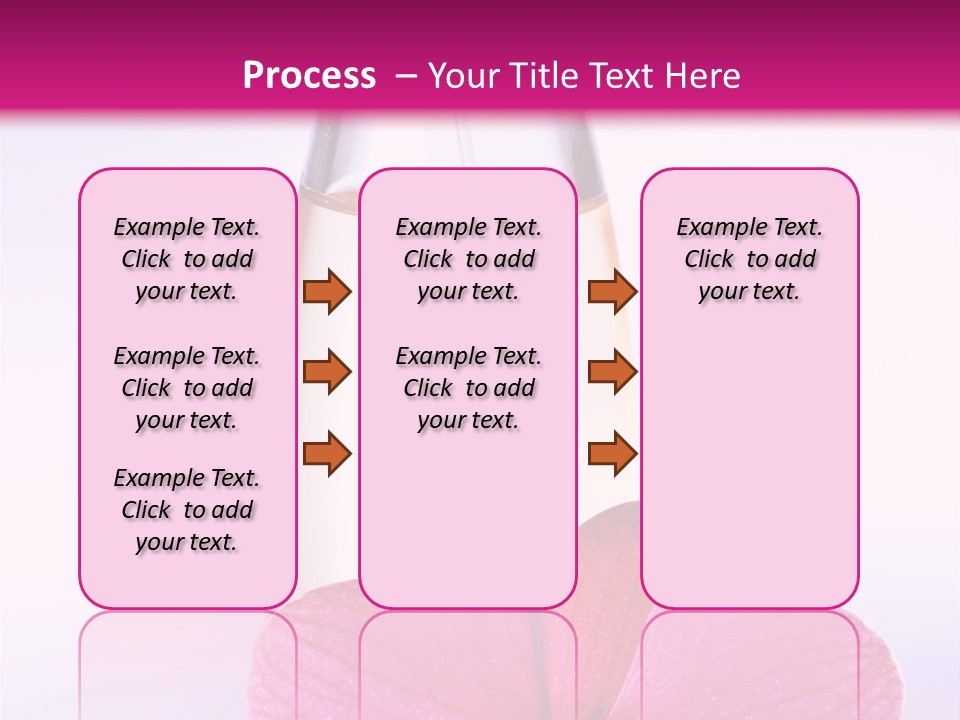 Process – Your Title Text Here

Example Text. Click to add your text.

Example Text. Click to add your text.

Example Text. Click to add your text.

Example Text. Click to add your text.

Example Text. Click to add your text.

Example Text. Click to add your text.